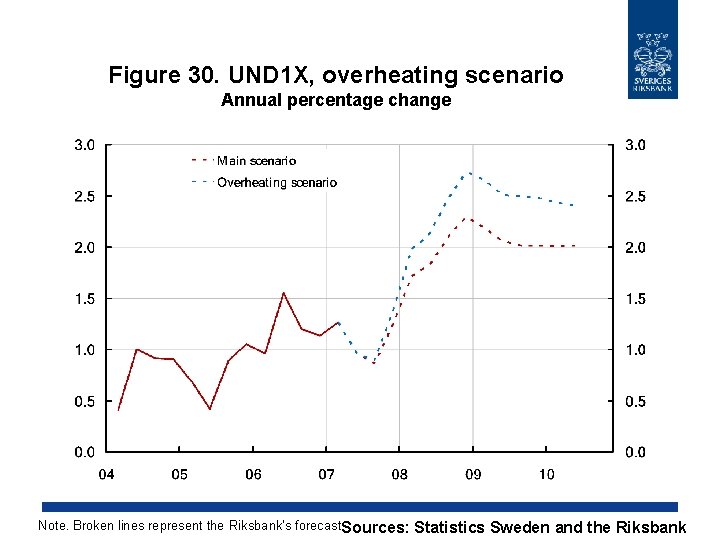 SVERIGES RIKSBANK

Figure 30. UND1X, overheating scenario
Annual percentage change

Main scenario
Overheating scenario

3.0
2.5
2.0
1.5
1.0
0.5
0.0

3.0
2.5
2.0
1.5
1.0
0.5
0.0

04 05 06 07 08 09 10

Note. Broken lines represent the Riksbank's forecast

Sources: Statistics Sweden and the Riksbank